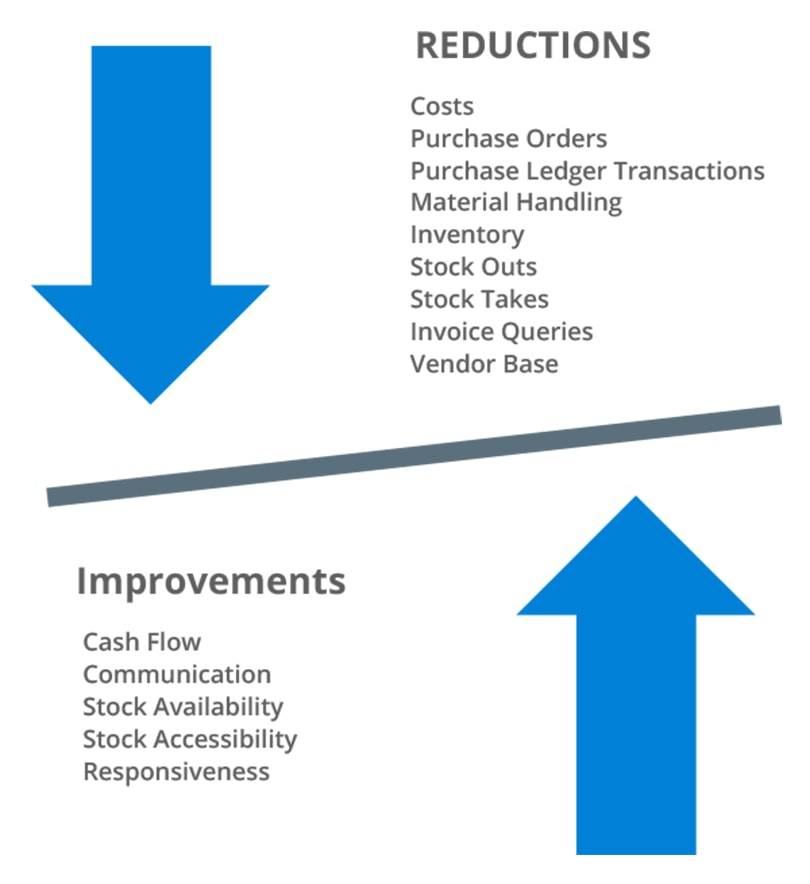 REDUCTIONS

Costs
Purchase Orders
Purchase Ledger Transactions
Material Handling
Inventory
Stock Outs
Stock Takes
Invoice Queries
Vendor Base

Improvements

Cash Flow
Communication
Stock Availability
Stock Accessibility
Responsiveness